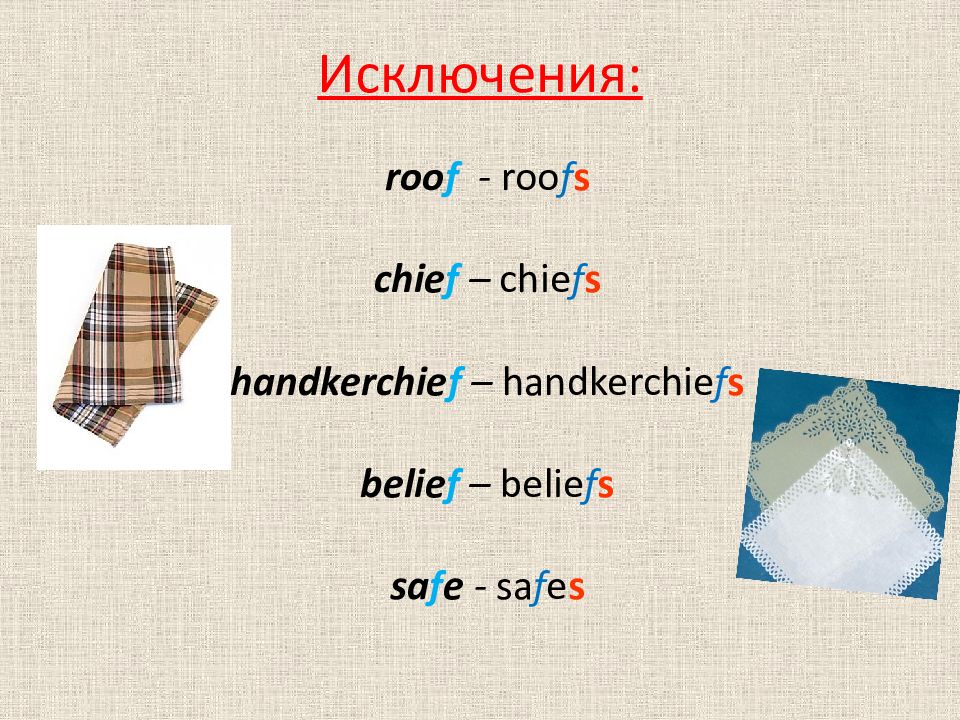 Исключения:

roof - roofs

chief – chiefs

handkerchief – handkerchiefs

belief – beliefs

safe - safes